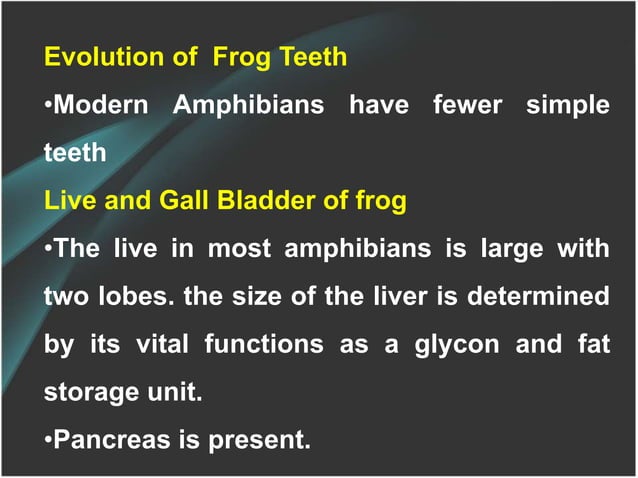 Evolution of Frog Teeth

•Modern Amphibians have fewer simple teeth

Live and Gall Bladder of frog

•The live in most amphibians is large with two lobes. the size of the liver is determined by its vital functions as a glycon and fat storage unit.

•Pancreas is present.